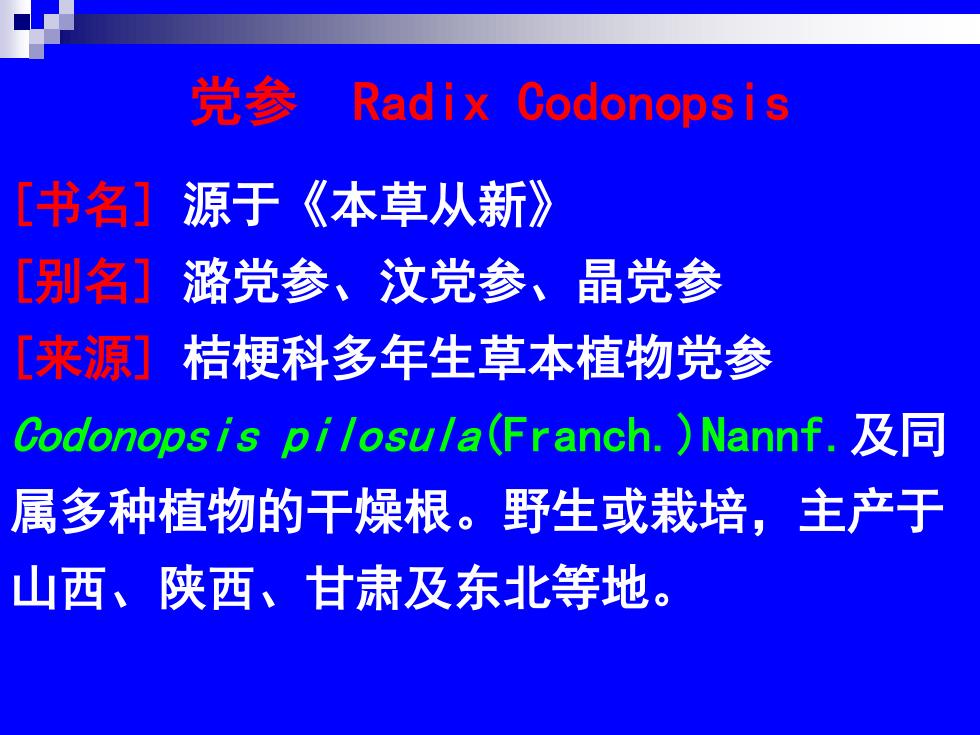 党参 Radix Codonopsis

[书名] 源于《本草从新》

[别名] 潞党参、汶党参、晶党参

[来源] 桔梗科多年生草本植物党参 Codonopsis pilosula(Franch.)Nannf.及同属多种植物的干燥根。野生或栽培，主产于山西、陕西、甘肃及东北等地。